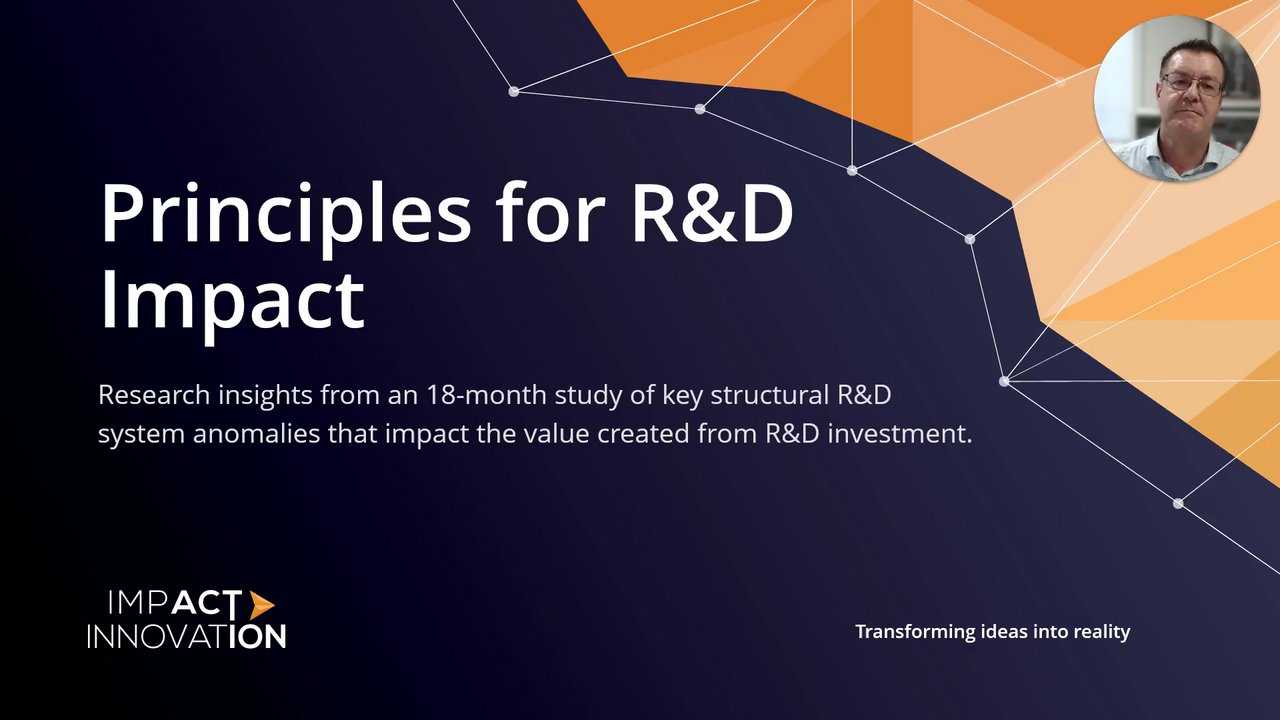 Principles for R&D Impact

Research insights from an 18-month study of key structural R&D system anomalies that impact the value created from R&D investment.

IMPACT
INNOVATION

Transforming ideas into reality